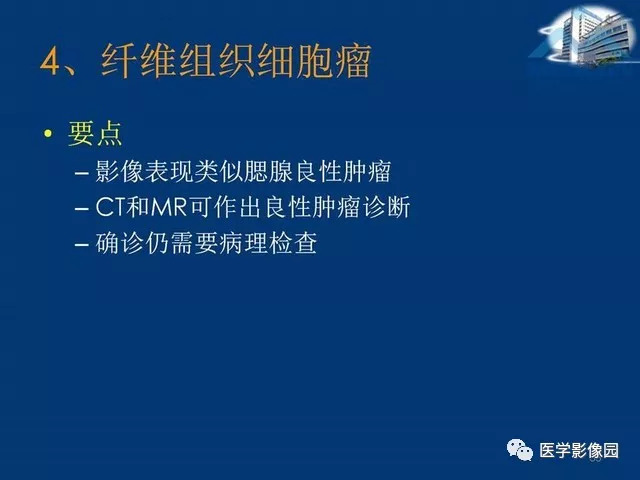 4、纤维组织细胞瘤

• 要点
– 影像表现类似腮腺良性肿瘤
– CT和MR可作出良性肿瘤诊断
– 确诊仍需要病理检查

医学影像园